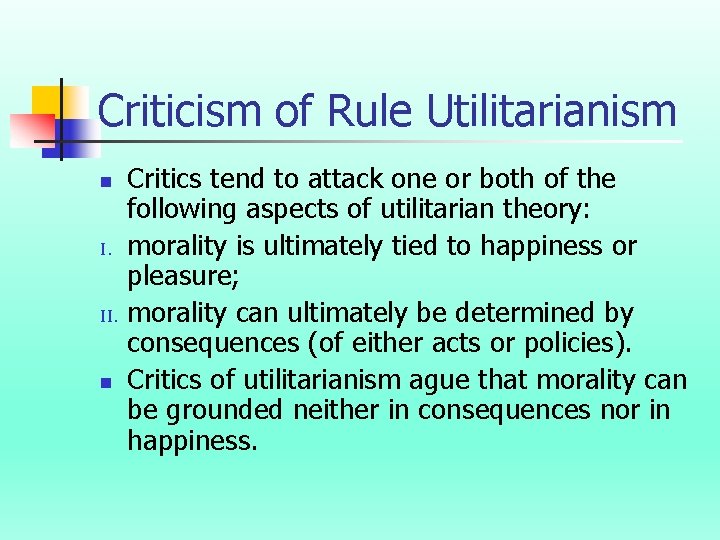 Criticism of Rule Utilitarianism

- Critics tend to attack one or both of the following aspects of utilitarian theory:

I. morality is ultimately tied to happiness or pleasure;

II. morality can ultimately be determined by consequences (of either acts or policies).

- Critics of utilitarianism ague that morality can be grounded neither in consequences nor in happiness.